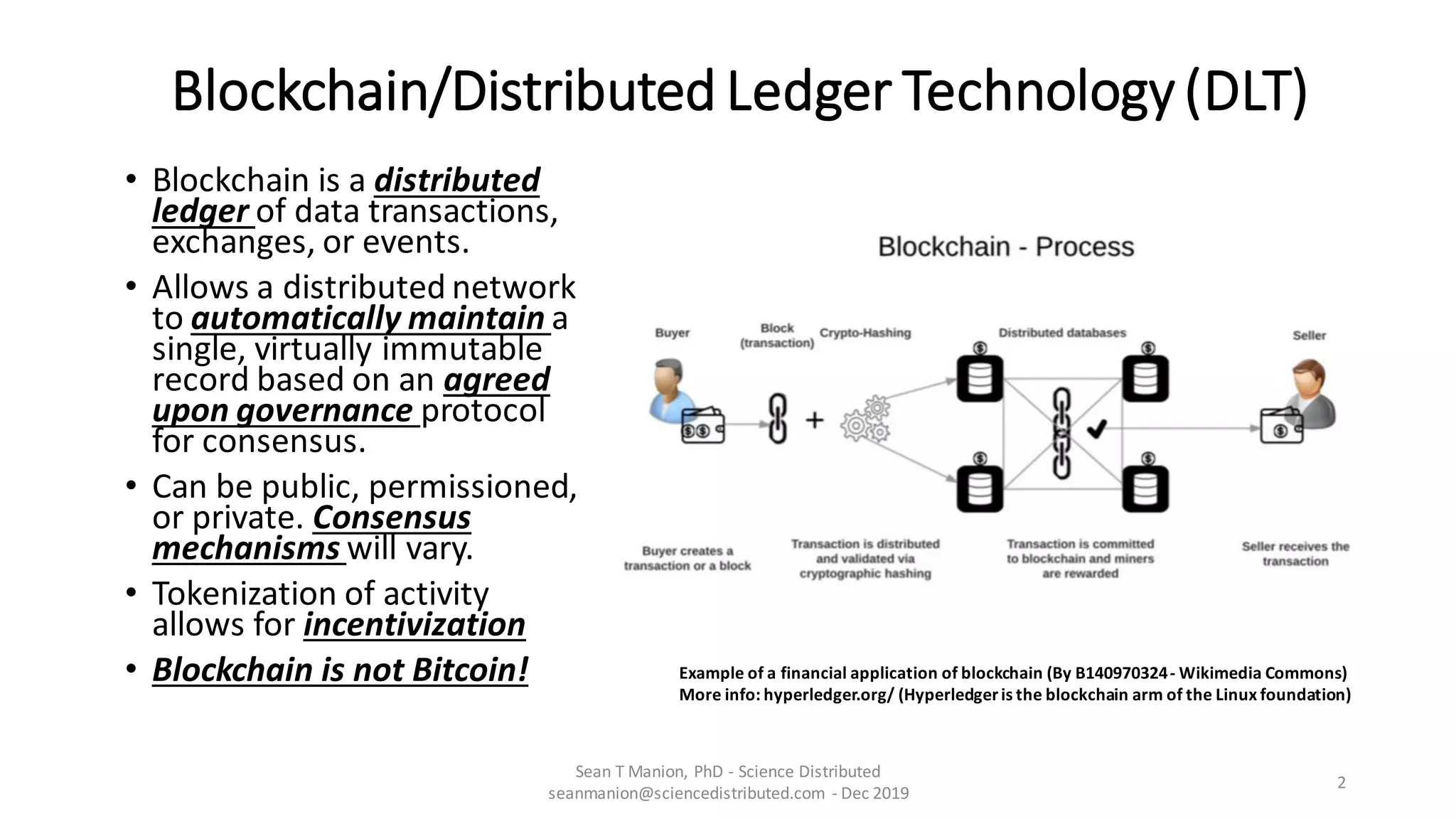 Blockchain/Distributed Ledger Technology (DLT)

• Blockchain is a distributed ledger of data transactions, exchanges, or events.
• Allows a distributed network to automatically maintain a single, virtually immutable record based on an agreed upon governance protocol for consensus.
• Can be public, permissioned, or private. Consensus mechanisms will vary.
• Tokenization of activity allows for incentivization
• Blockchain is not Bitcoin!

Blockchain - Process

Buyer
Block (transaction)
Crypto-Hashing
Distributed databases
Seller

Buyer creates a transaction or a block
Transaction is distributed and validated via cryptographic hashing
Transaction is committed to blockchain and miners are rewarded
Seller receives the transaction

Example of a financial application of blockchain (By B140970324 - Wikimedia Commons)
More info: hyperledger.org/ (Hyperledger is the blockchain arm of the Linux foundation)

Sean T Manion, PhD - Science Distributed
seanmanion@sciencedistributed.com - Dec 2019

2